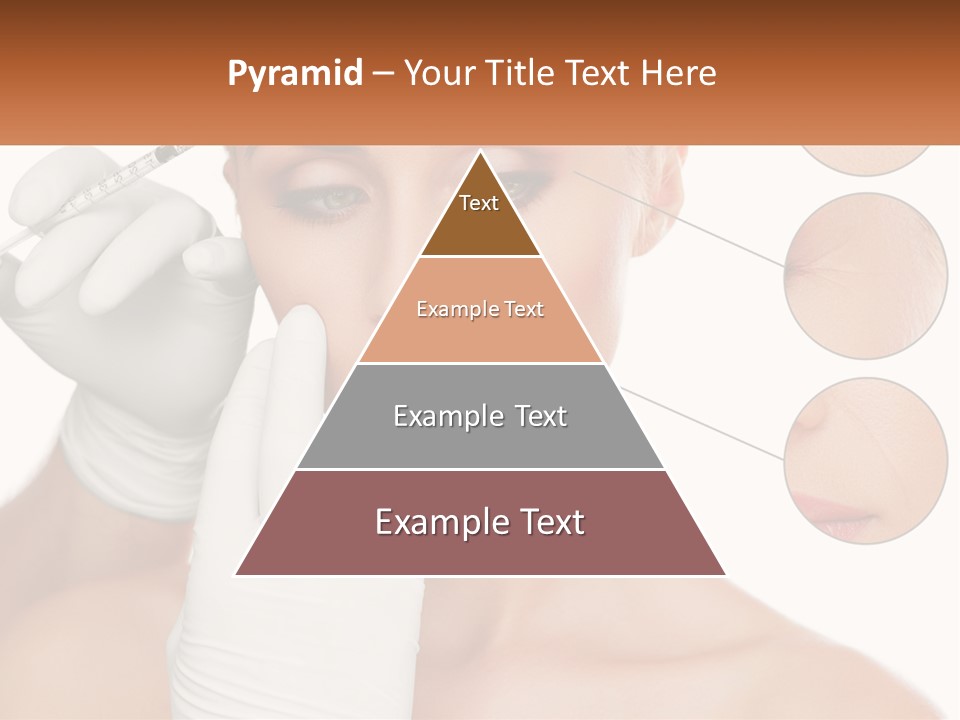 Pyramid – Your Title Text Here

Text

Example Text

Example Text

Example Text